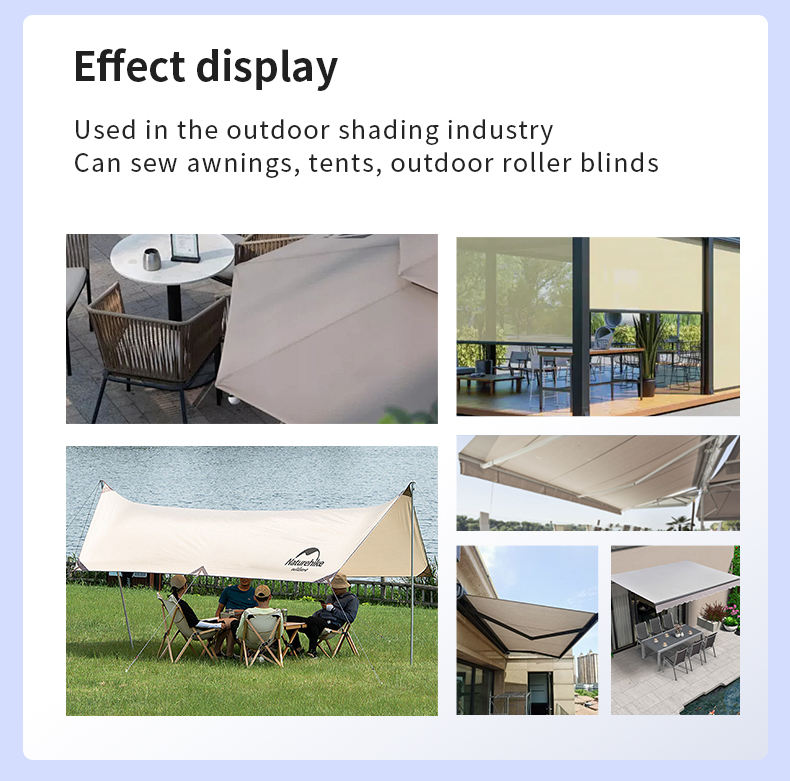 Effect display

Used in the outdoor shading industry
Can sew awnings, tents, outdoor roller blinds

Naturehike